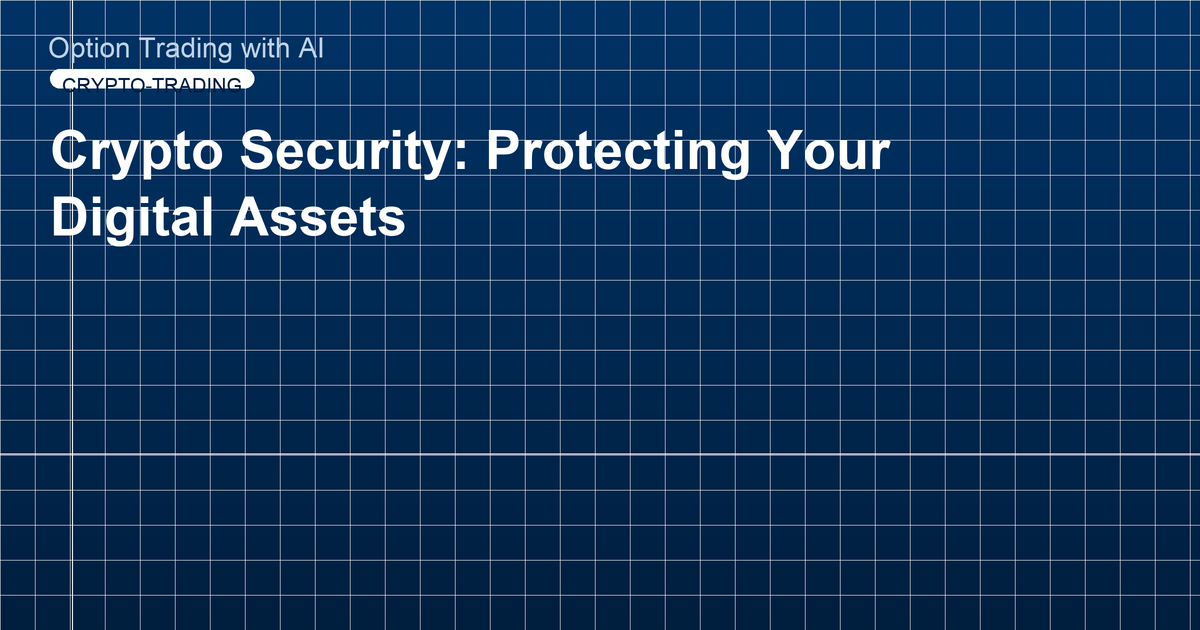 Option Trading with AI

CRYPTO-TRADING

Crypto Security: Protecting Your Digital Assets